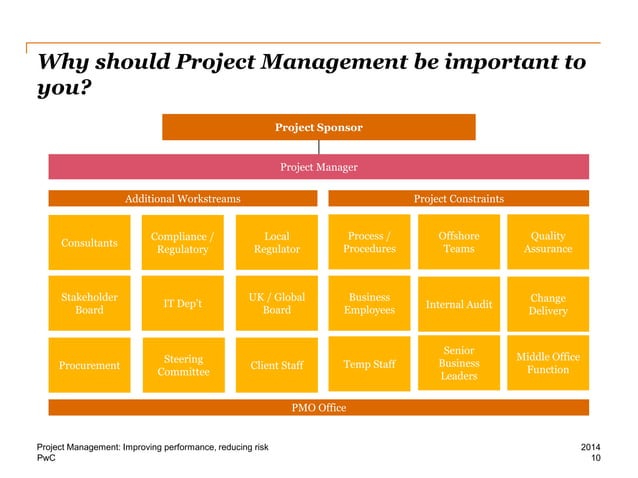 Why should Project Management be important to you?

Project Sponsor

Project Manager

Additional Workstreams

Consultants

Compliance / Regulatory

Local Regulator

Stakeholder Board

IT Dep't

UK / Global Board

Procurement

Steering Committee

Client Staff

Project Constraints

Process / Procedures

Offshore Teams

Quality Assurance

Business Employees

Internal Audit

Change Delivery

Temp Staff

Senior Business Leaders

Middle Office Function

PMO Office

Project Management: Improving performance, reducing risk
PwC

2014
10